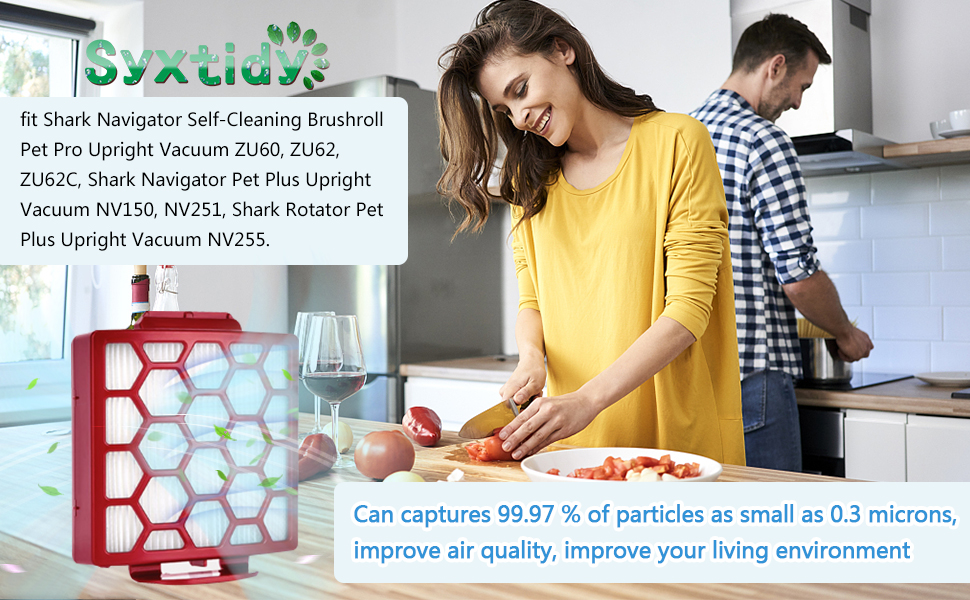 Syxtidy

fit Shark Navigator Self-Cleaning Brushroll Pet Pro Upright Vacuum ZU60, ZU62, ZU62C, Shark Navigator Pet Plus Upright Vacuum NV150, NV251, Shark Rotator Pet Plus Upright Vacuum NV255.

Can captures 99.97 % of particles as small as 0.3 microns, improve air quality, improve your living environment